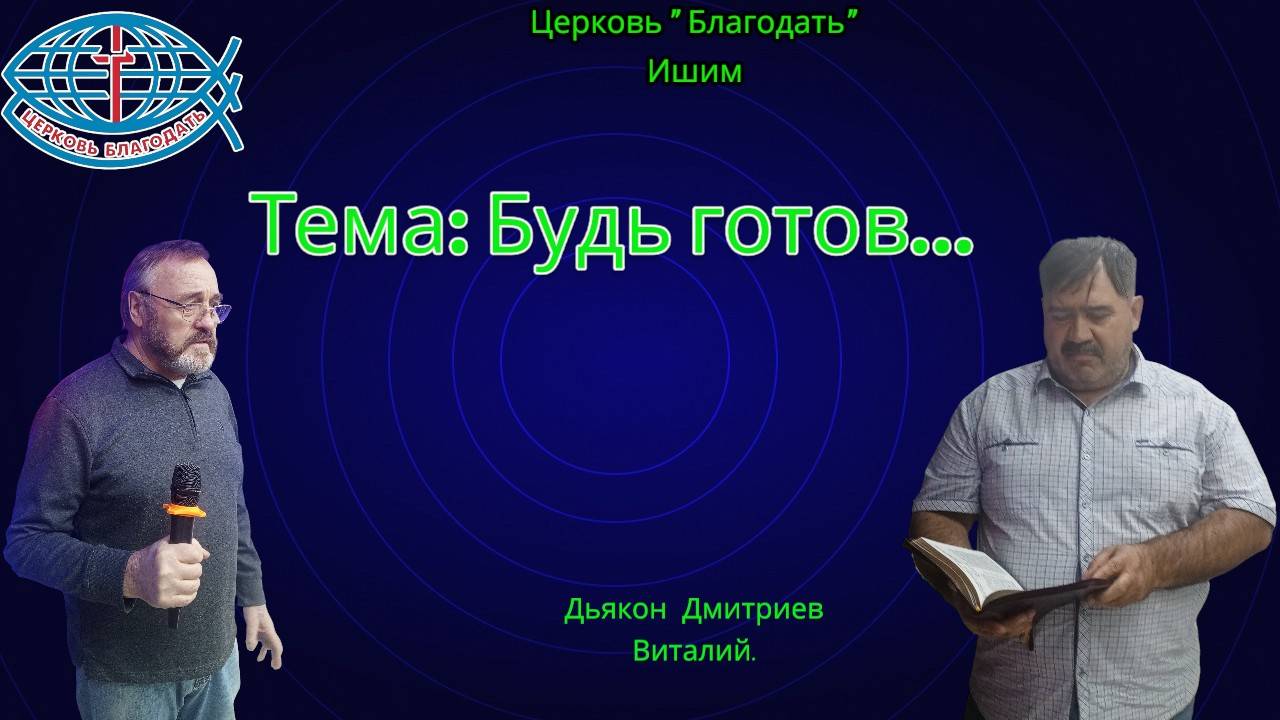 ЦЕРКОВЬ БЛАГОДАТЬ

Церковь " Благодать"
Ишим

Тема: Будь готов...

Дьякон Дмитриев
Виталий.